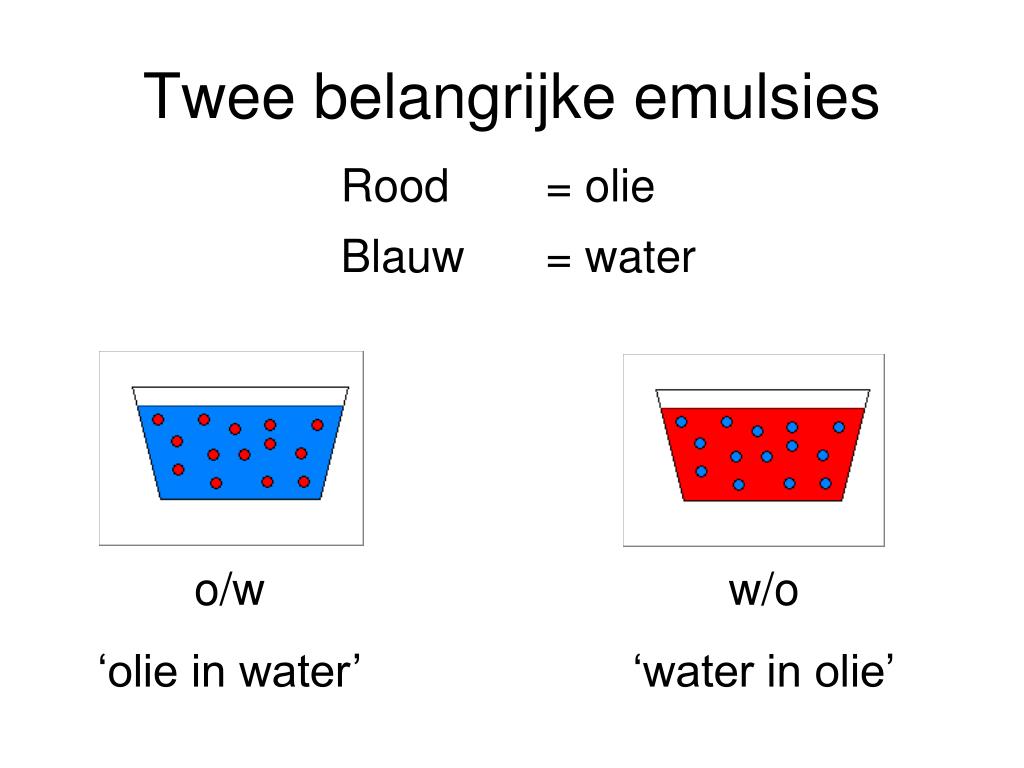 Twee belangrijke emulsies

Rood = olie

Blauw = water

o/w

‘olie in water’

w/o

‘water in olie’